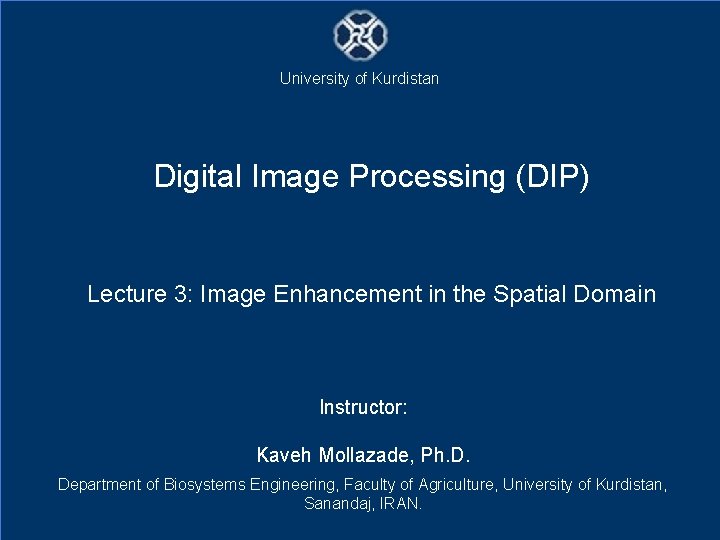 University of Kurdistan

Digital Image Processing (DIP)

Lecture 3: Image Enhancement in the Spatial Domain

Instructor:

Kaveh Mollazade, Ph.D.

Department of Biosystems Engineering, Faculty of Agriculture, University of Kurdistan, Sanandaj, IRAN.